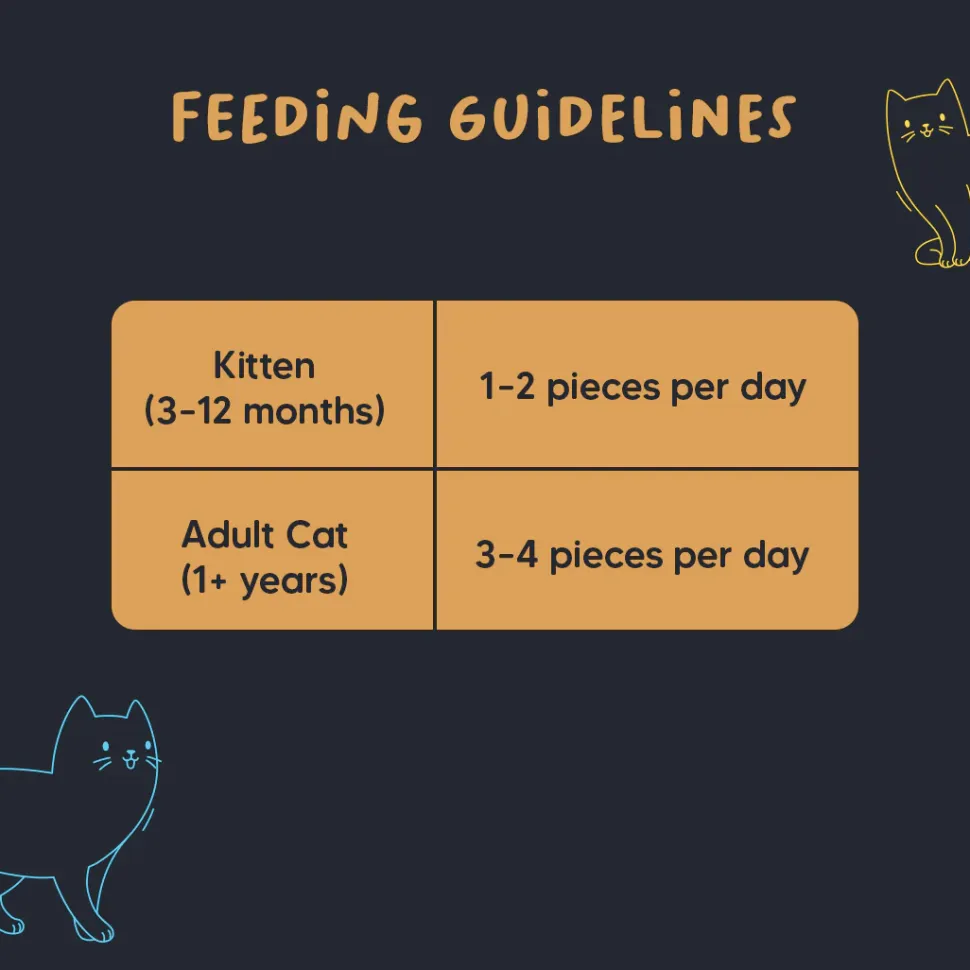 FEEDING GUIDELINES

| Kitten (3-12 months) | 1-2 pieces per day |
|---|---|
| Adult Cat (1+ years) | 3-4 pieces per day |